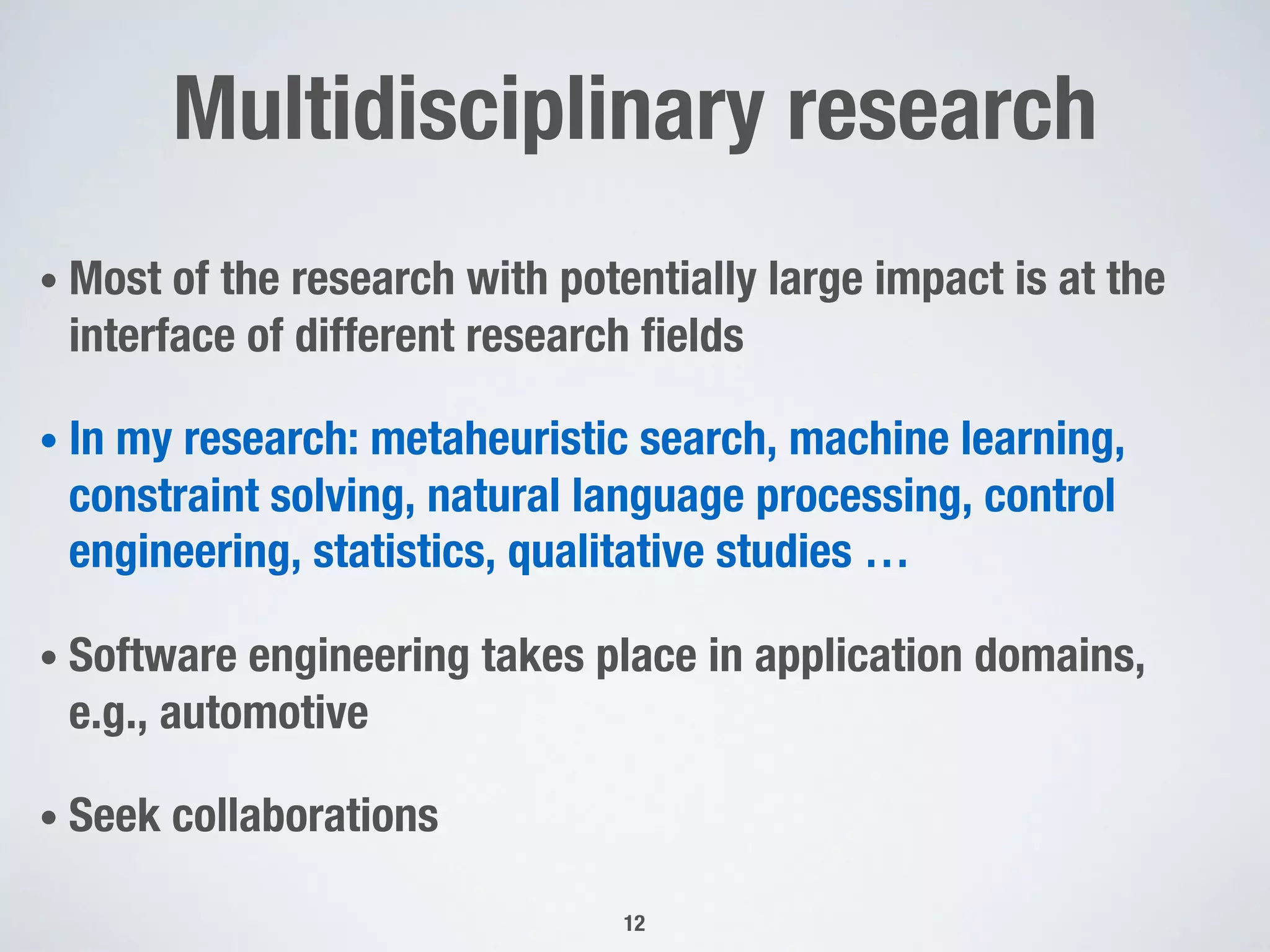 Multidisciplinary research

• Most of the research with potentially large impact is at the interface of different research fields

• In my research: metaheuristic search, machine learning, constraint solving, natural language processing, control engineering, statistics, qualitative studies …

• Software engineering takes place in application domains, e.g., automotive

• Seek collaborations

12